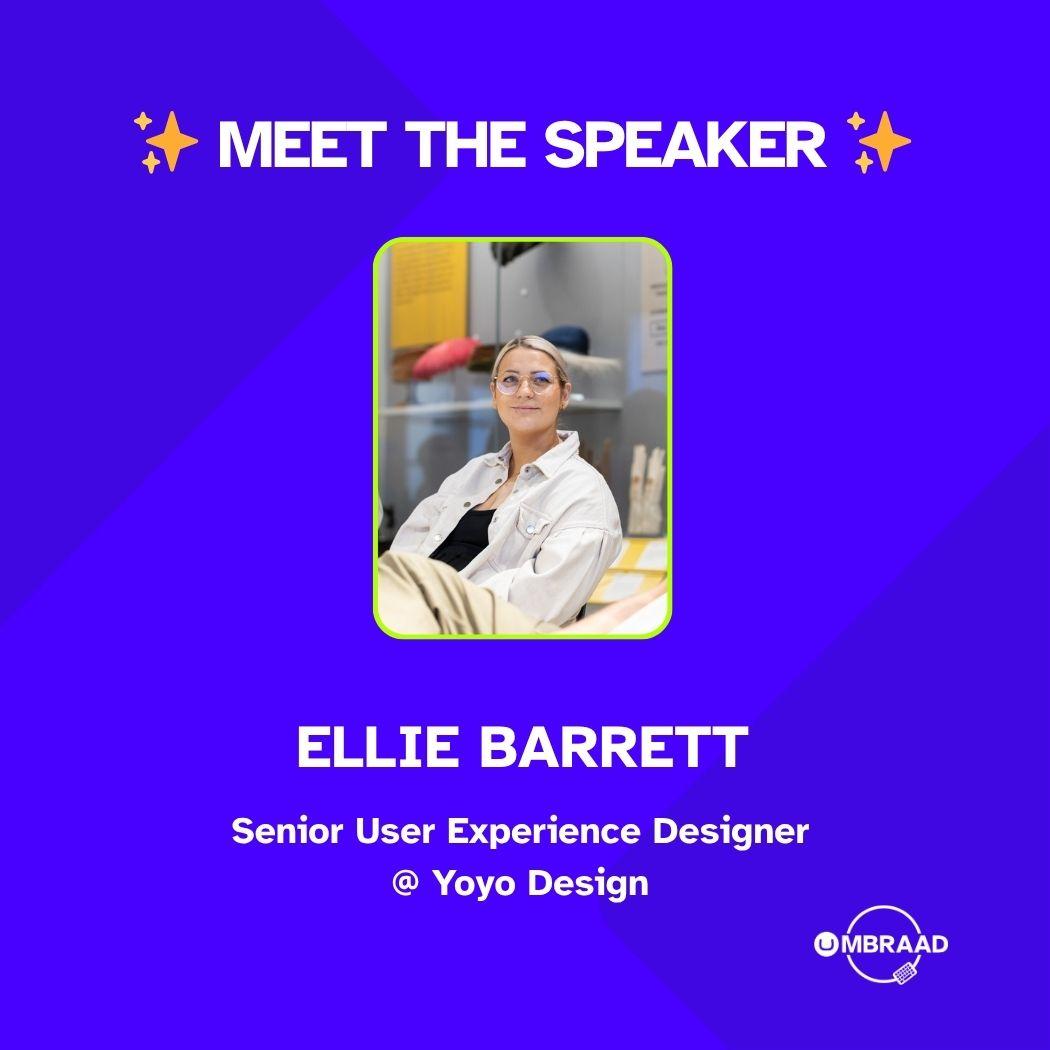 ✨ MEET THE SPEAKER ✨

ELLIE BARRETT

Senior User Experience Designer
@ Yoyo Design

UMBRAAD